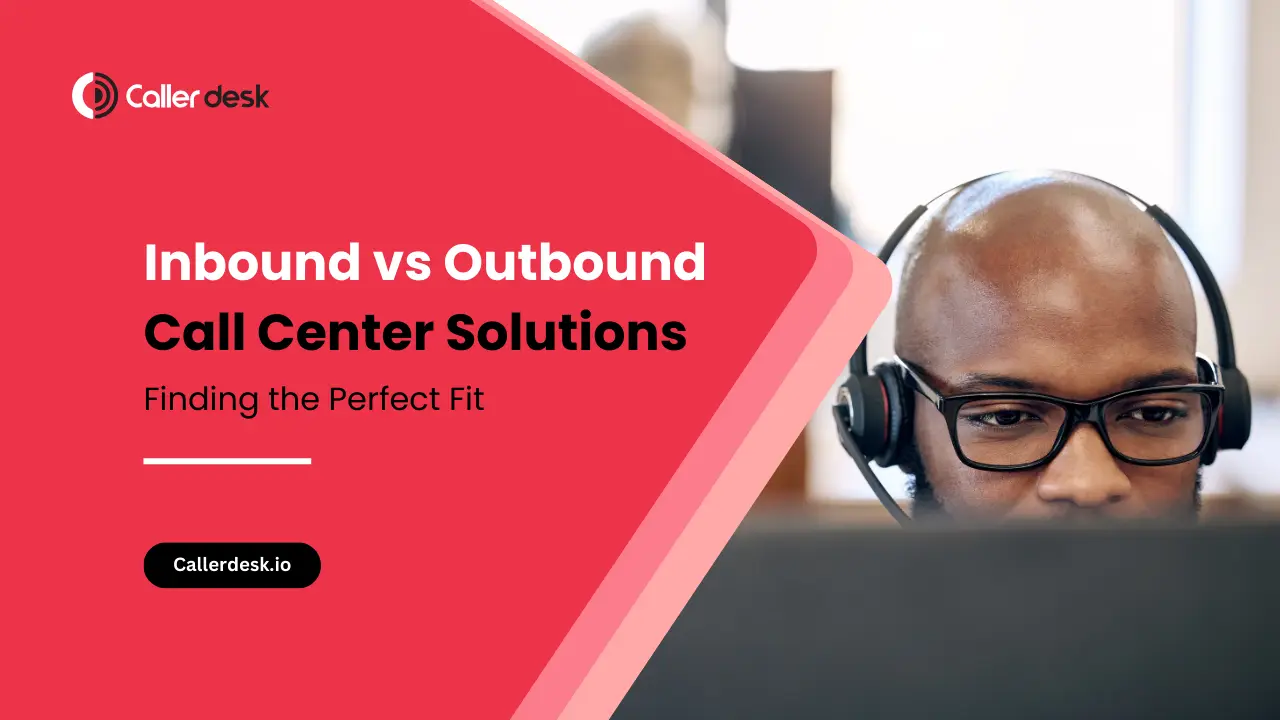 Caller desk

Inbound vs Outbound
Call Center Solutions

Finding the Perfect Fit

Callerdesk.io